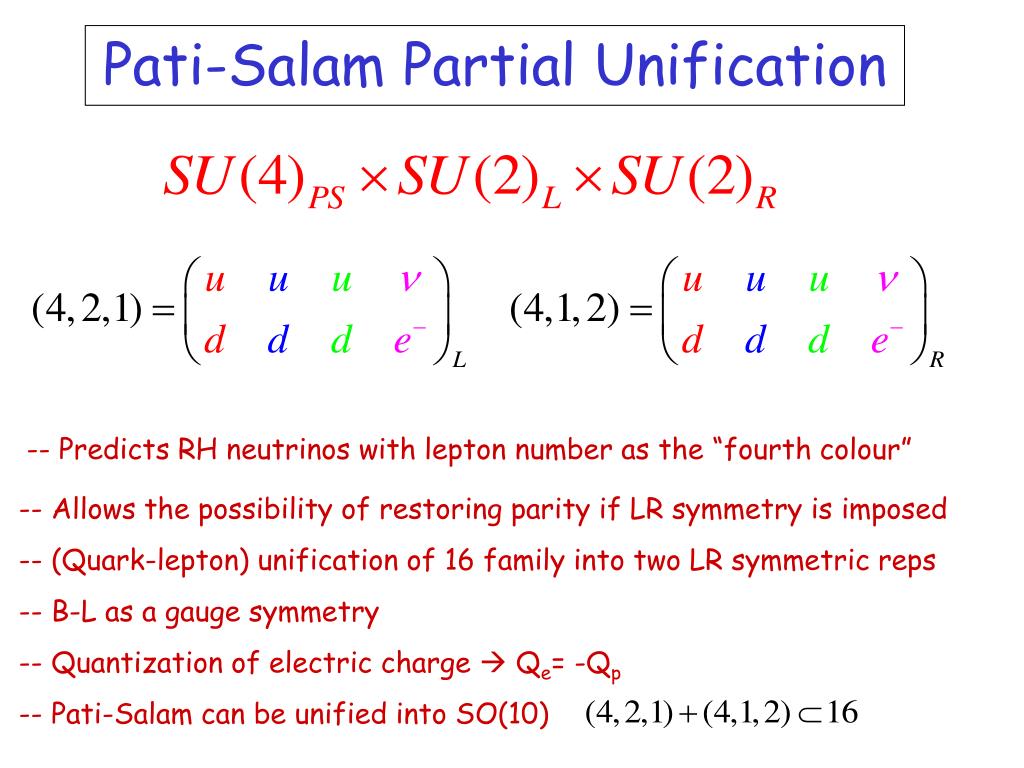 Pati-Salam Partial Unification

$SU(4)_{PS} \times SU(2)_L \times SU(2)_R$

$(4,2,1) = \begin{pmatrix} u & u & u & \nu \\ d & d & d & e^- \end{pmatrix}_L$ $(4,1,2) = \begin{pmatrix} u & u & u & \nu \\ d & d & d & e^- \end{pmatrix}_R$

-- Predicts RH neutrinos with lepton number as the "fourth colour"

-- Allows the possibility of restoring parity if LR symmetry is imposed

-- (Quark-lepton) unification of 16 family into two LR symmetric reps

-- B-L as a gauge symmetry

-- Quantization of electric charge → $Q_e$= -$Q_p$

-- Pati-Salam can be unified into SO(10) $(4,2,1)+(4,1,2) \subset 16$